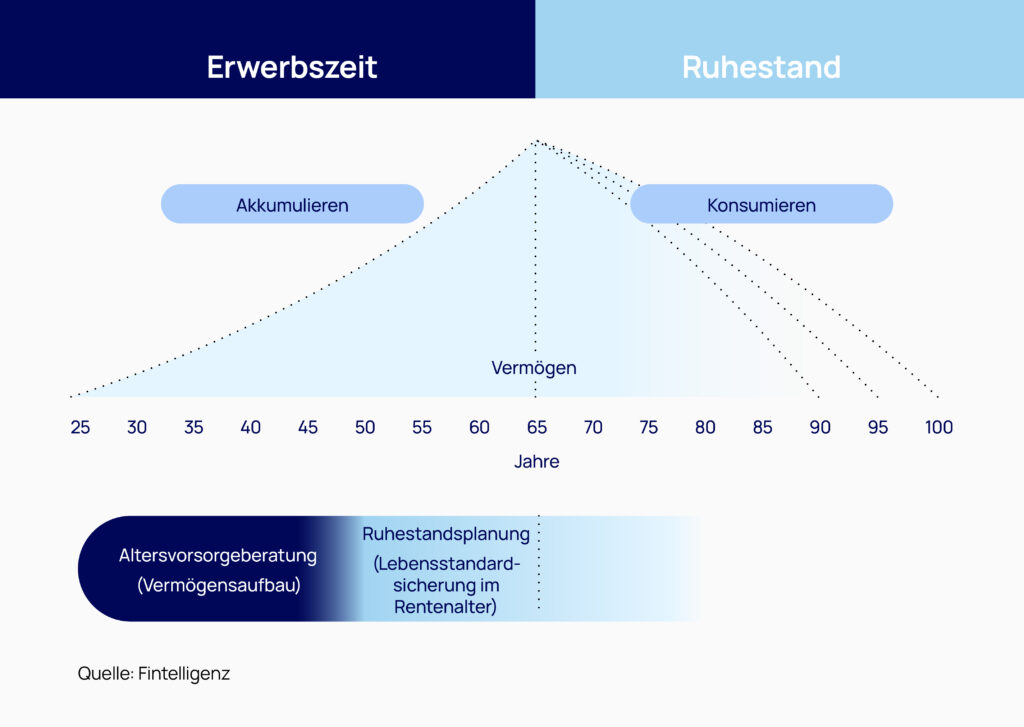 Erwerbszeit

Ruhestand

Akkumulieren

Konsumieren

Vermögen

25 30 35 40 45 50 55 60 65 70 75 80 85 90 95 100

Jahre

Altersvorsorgeberatung (Vermögensaufbau)

Ruhestandsplanung (Lebensstandardsicherung im Rentenalter)

Quelle: Fintelligenz